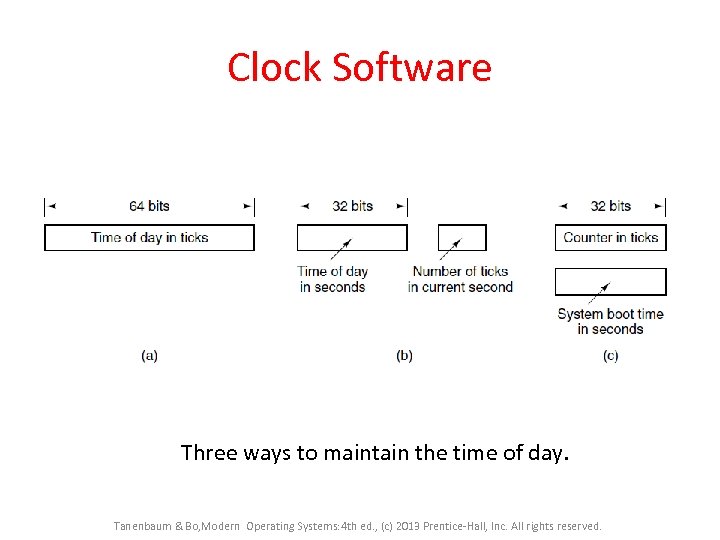 Clock Software

64 bits

Time of day in ticks

(a)

32 bits

Time of day in seconds

Number of ticks in current second

(b)

32 bits

Counter in ticks

System boot time in seconds

(c)

Three ways to maintain the time of day.

Tanenbaum & Bo,Modern Operating Systems:4th ed., (c) 2013 Prentice-Hall, Inc. All rights reserved.